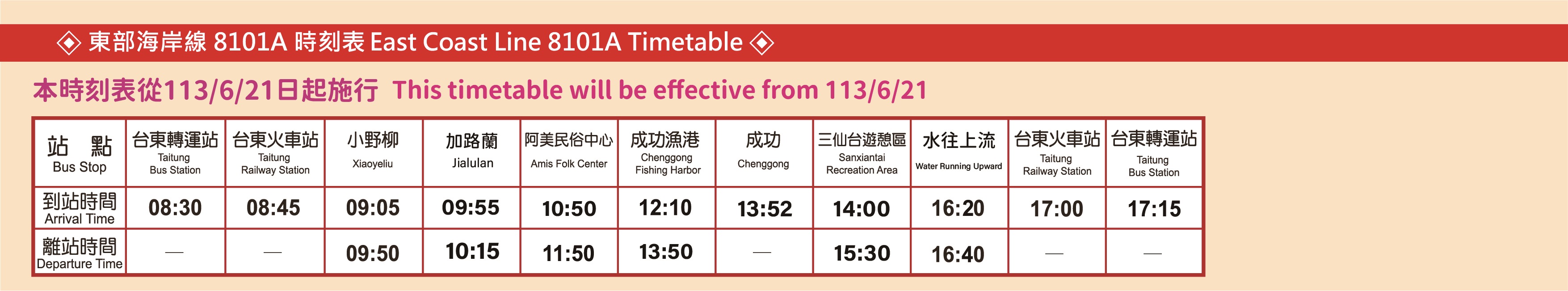 ◈ 東部海岸線 8101A 時刻表 East Coast Line 8101A Timetable ◈

本時刻表從113/6/21日起施行 This timetable will be effective from 113/6/21

| 站 點 Bus Stop | 台東轉運站 Taitung Bus Station | 台東火車站 Taitung Railway Station | 小野柳 Xiaoyeliu | 加路蘭 Jialulan | 阿美民俗中心 Amis Folk Center | 成功漁港 Chenggong Fishing Harbor | 成功 Chenggong | 三仙台遊憩區 Sanxiantai Recreation Area | 水往上流 Water Running Upward | 台東火車站 Taitung Railway Station | 台東轉運站 Taitung Bus Station |
|---|---|---|---|---|---|---|---|---|---|---|---|
| 到站時間 Arrival Time | 08:30 | 08:45 | 09:05 | 09:55 | 10:50 | 12:10 | 13:52 | 14:00 | 16:20 | 17:00 | 17:15 |
| 離站時間 Departure Time | — | — | 09:50 | 10:15 | 11:50 | 13:50 | — | 15:30 | 16:40 | — | — |